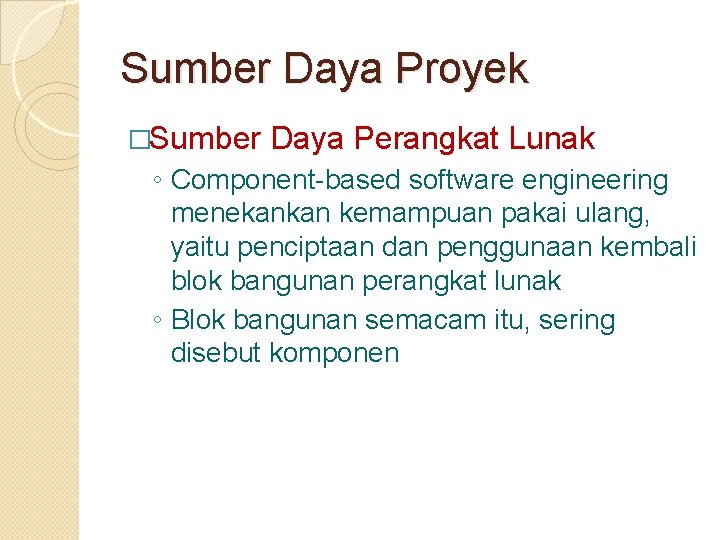 Sumber Daya Proyek

□Sumber Daya Perangkat Lunak

◦ Component-based software engineering menekankan kemampuan pakai ulang, yaitu penciptaan dan penggunaan kembali blok bangunan perangkat lunak

◦ Blok bangunan semacam itu, sering disebut komponen